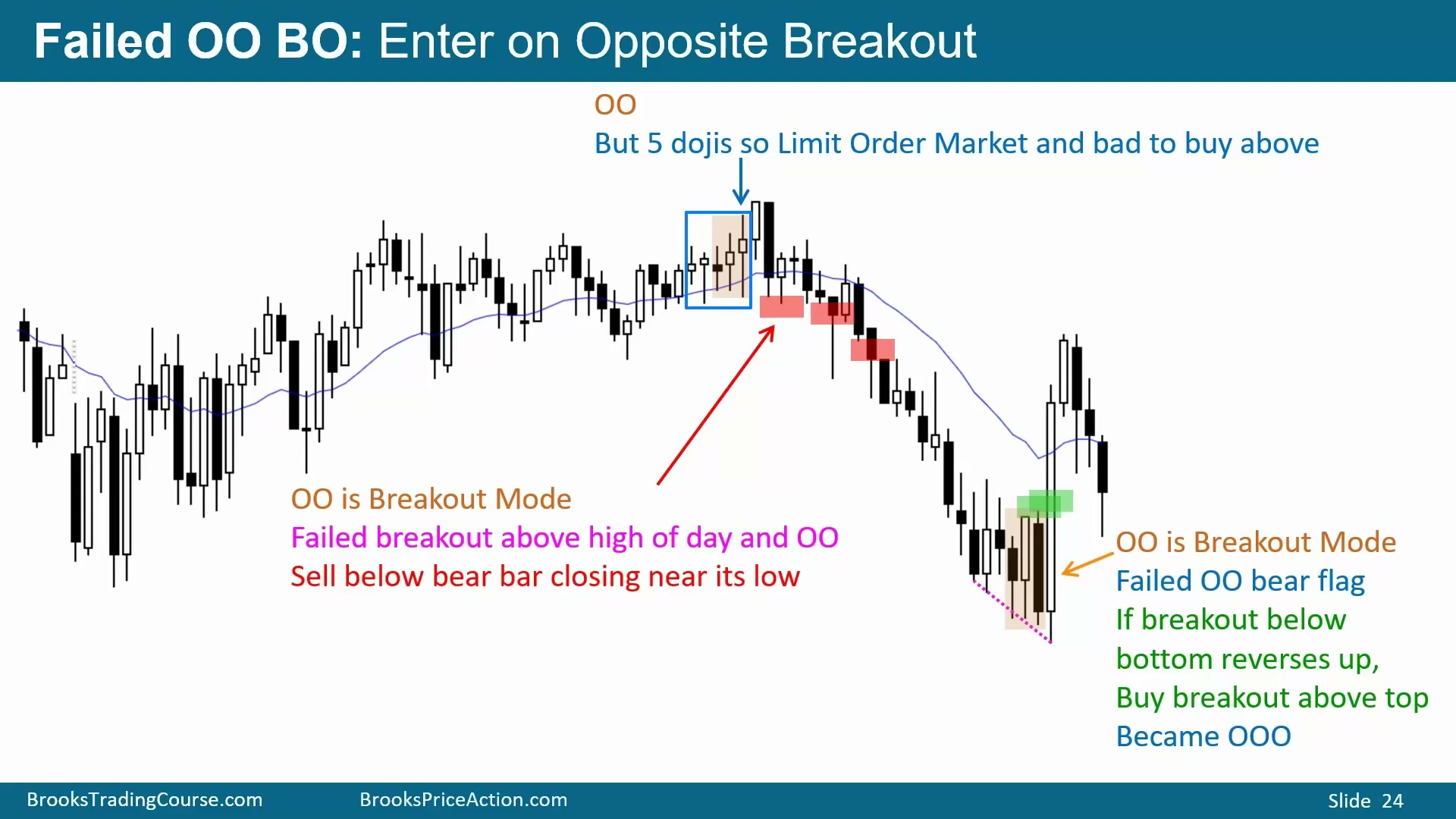 Failed OO BO: Enter on Opposite Breakout

OO
But 5 dojis so Limit Order Market and bad to buy above

OO is Breakout Mode
Failed breakout above high of day and OO
Sell below bear bar closing near its low

OO is Breakout Mode
Failed OO bear flag
If breakout below bottom reverses up,
Buy breakout above top
Became OOO

BrooksTradingCourse.com BrooksPriceAction.com Slide 24